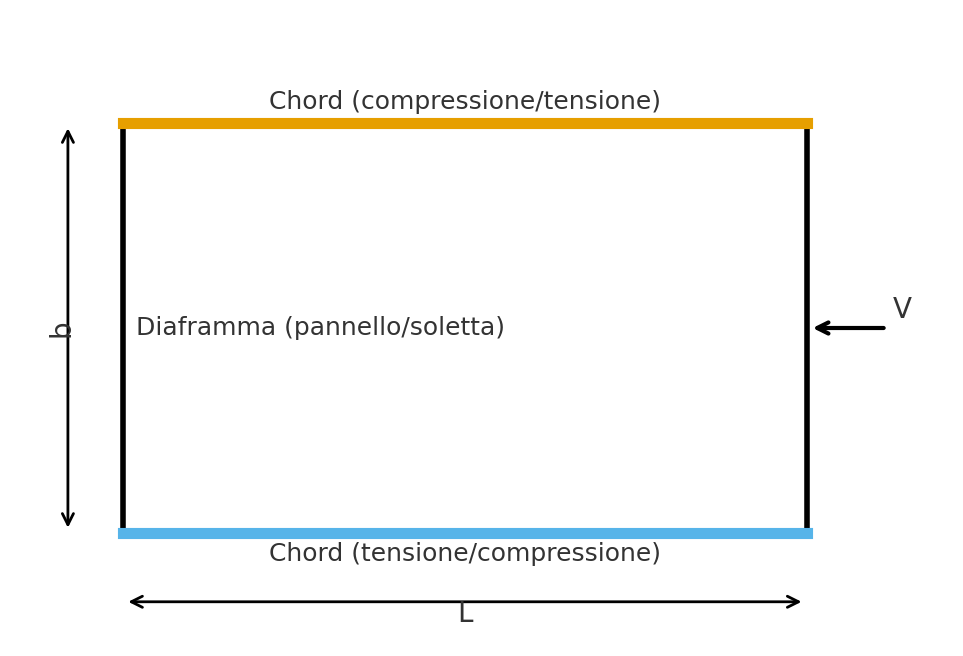 Chord (compressione/tensione)

b

Diaframma (pannello/soletta)

V

Chord (tensione/compressione)

L